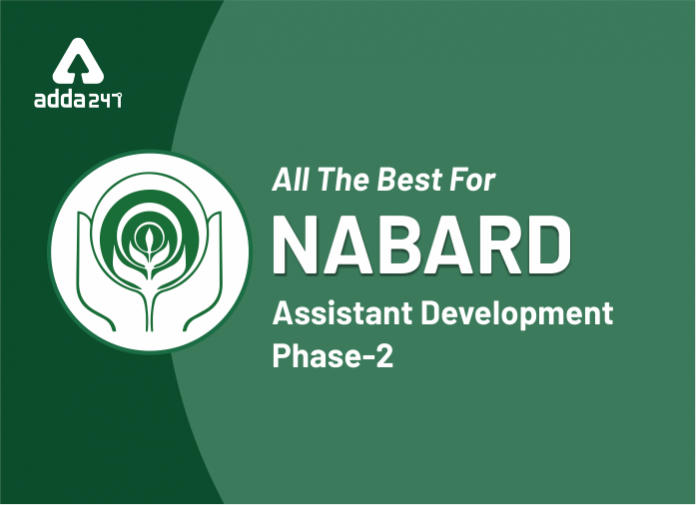 adda247

All The Best For
NABARD
Assistant Development
Phase-2